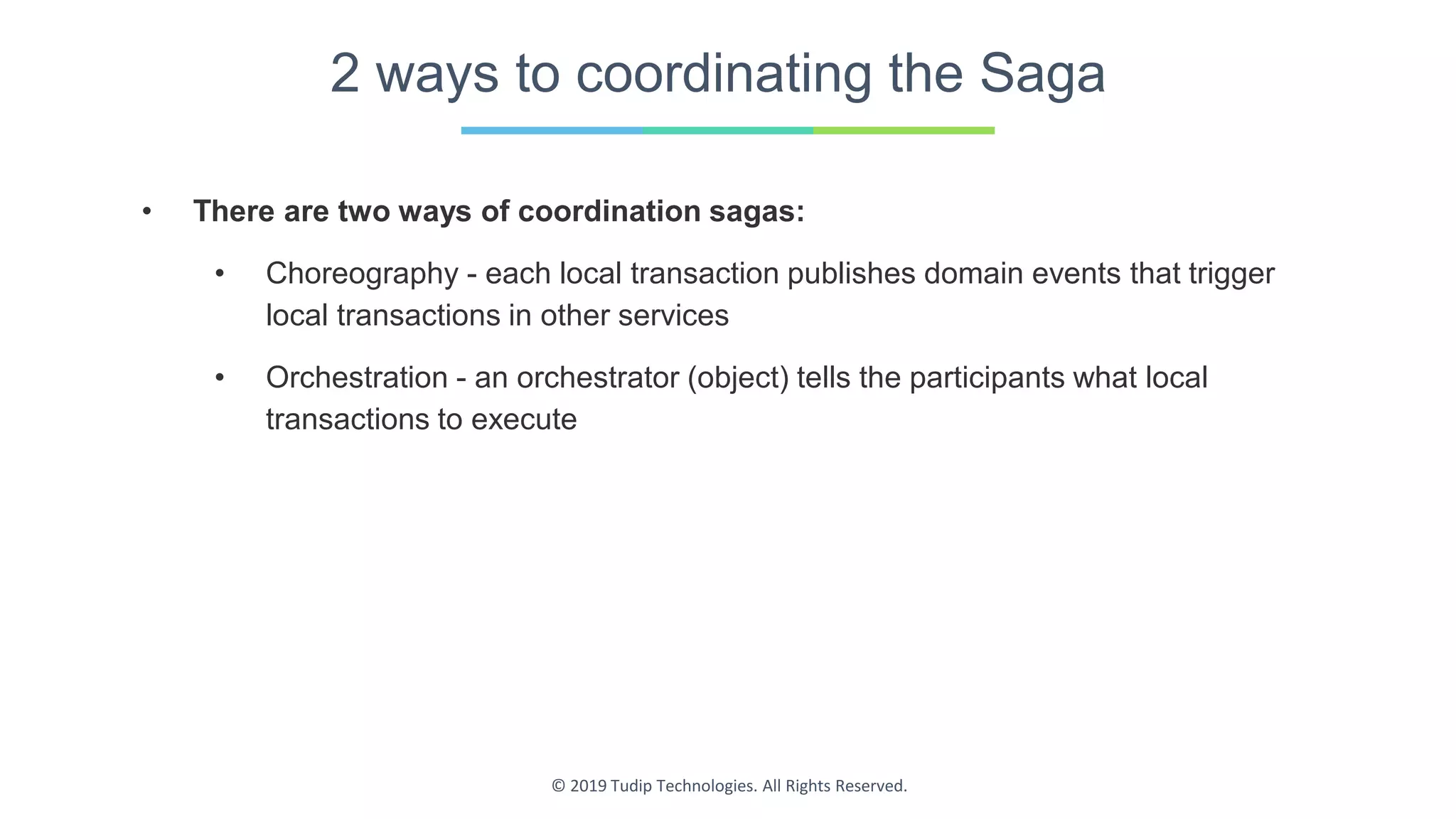 2 ways to coordinating the Saga

• There are two ways of coordination sagas:

• Choreography - each local transaction publishes domain events that trigger local transactions in other services

• Orchestration - an orchestrator (object) tells the participants what local transactions to execute

© 2019 Tudip Technologies. All Rights Reserved.